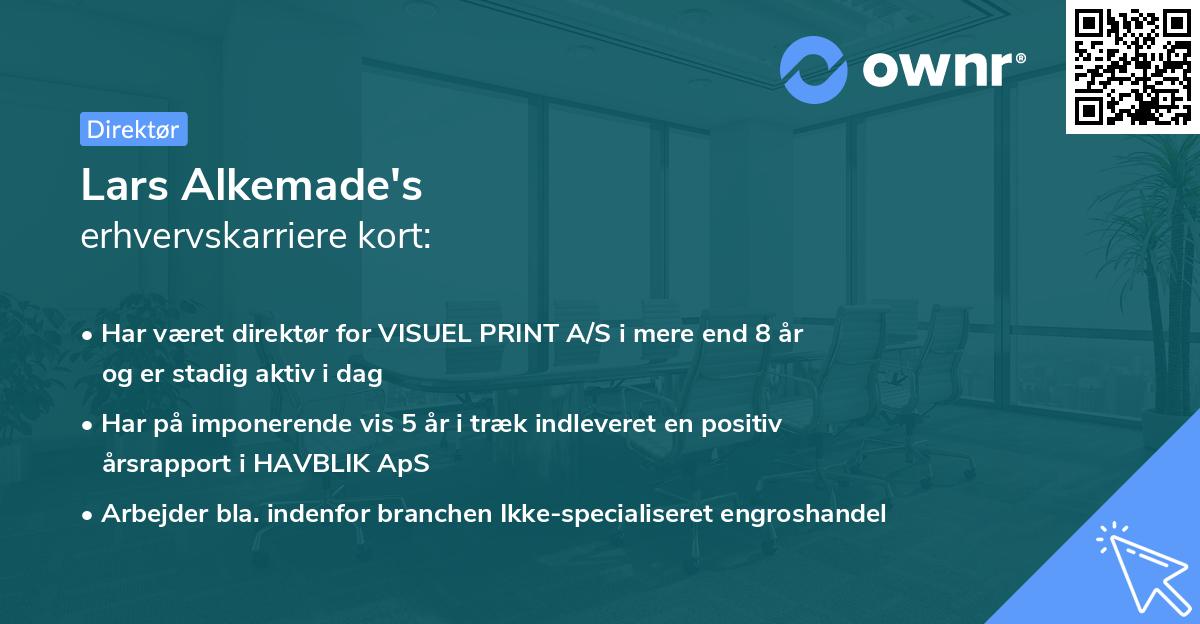 ownr®

Direktør

Lars Alkemade's
erhvervskarriere kort:

• Har været direktør for VISUEL PRINT A/S i mere end 8 år og er stadig aktiv i dag
• Har på imponerende vis 5 år i træk indleveret en positiv årsrapport i HAVBLIK ApS
• Arbejder bla. indenfor branchen Ikke-specialiseret engroshandel